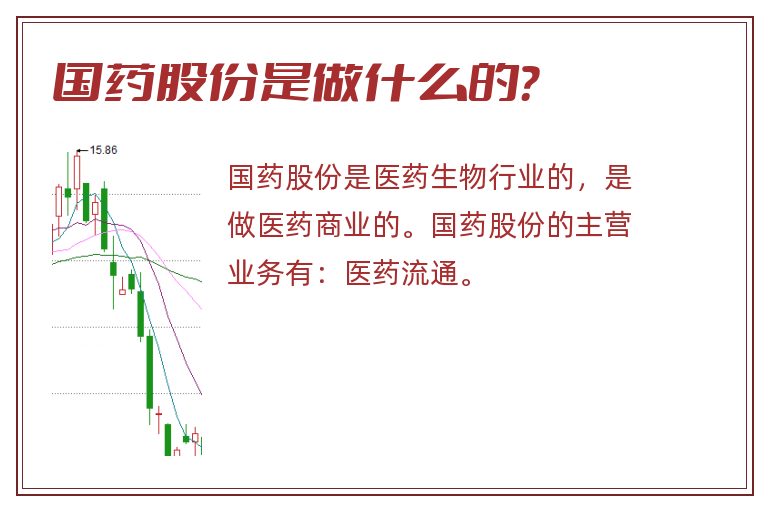 国药股份是做什么的?

15.86

国药股份是医药生物行业的，是做医药商业的。国药股份的主营业务有：医药流通。